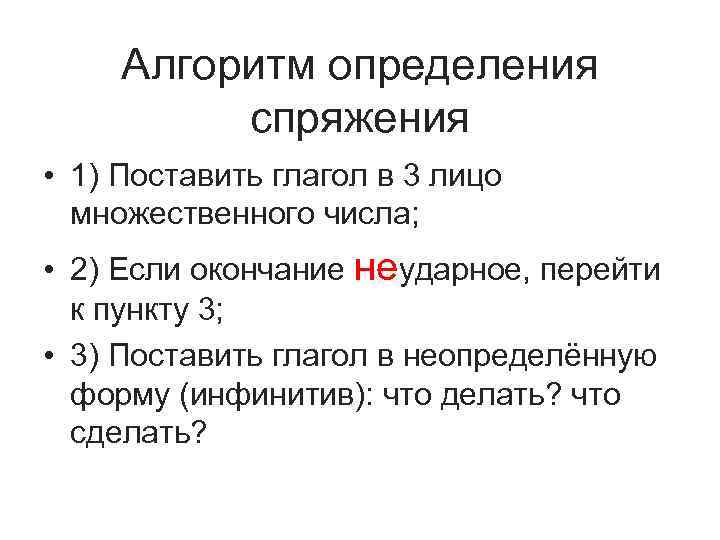 Алгоритм определения спряжения

• 1) Поставить глагол в 3 лицо множественного числа;

• 2) Если окончание неударное, перейти к пункту 3;

• 3) Поставить глагол в неопределённую форму (инфинитив): что делать? что сделать?